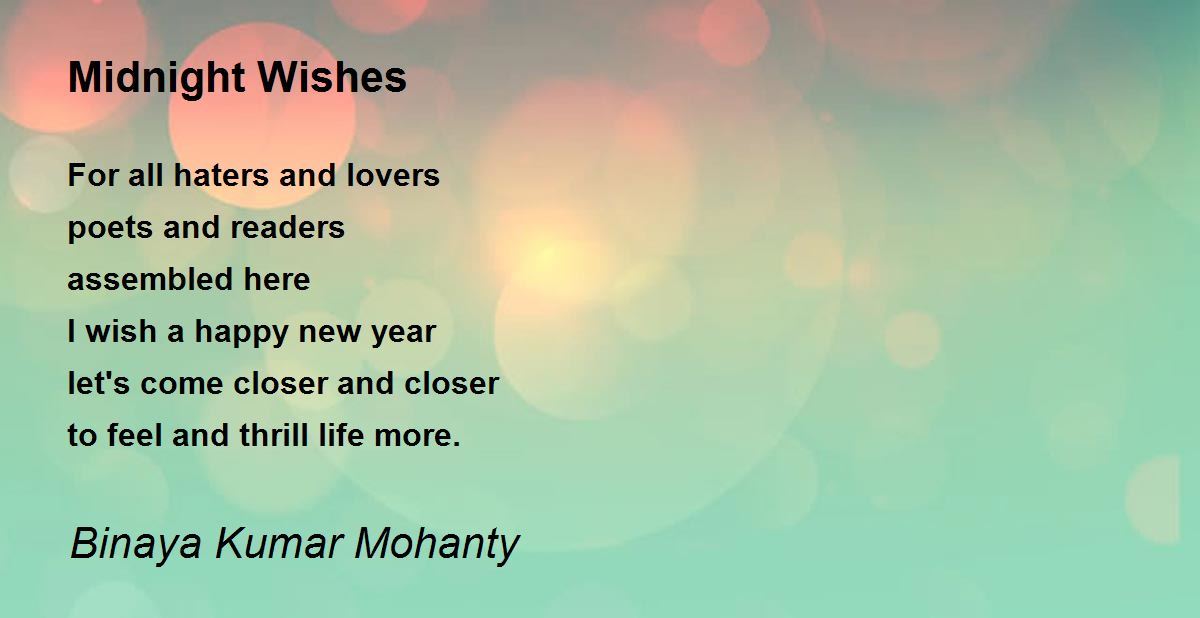 Midnight Wishes

For all haters and lovers
poets and readers
assembled here
I wish a happy new year
let's come closer and closer
to feel and thrill life more.

Binaya Kumar Mohanty